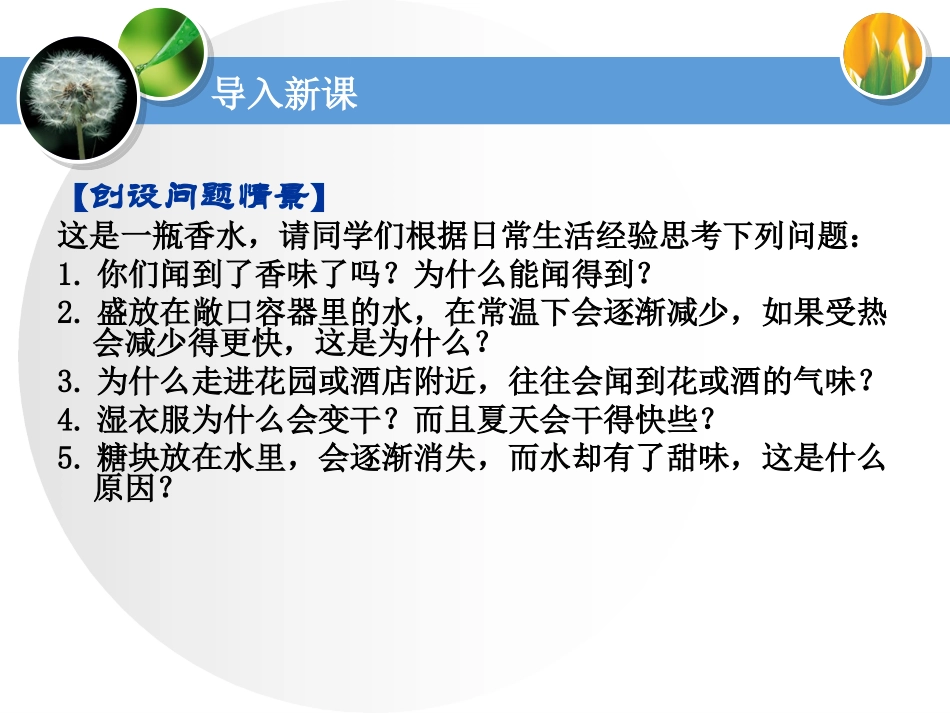 导入新课

【创设问题情景】

这是一瓶香水，请同学们根据日常生活经验思考下列问题：

1.你们闻到了香味了吗？为什么能闻得到？

2.盛放在敞口容器里的水，在常温下会逐渐减少，如果受热会减少得更快，这是为什么？

3.为什么走进花园或酒店附近，往往会闻到花或酒的气味？

4.湿衣服为什么会变干？而且夏天会干得快些？

5.糖块放在水里，会逐渐消失，而水却有了甜味，这是什么原因？